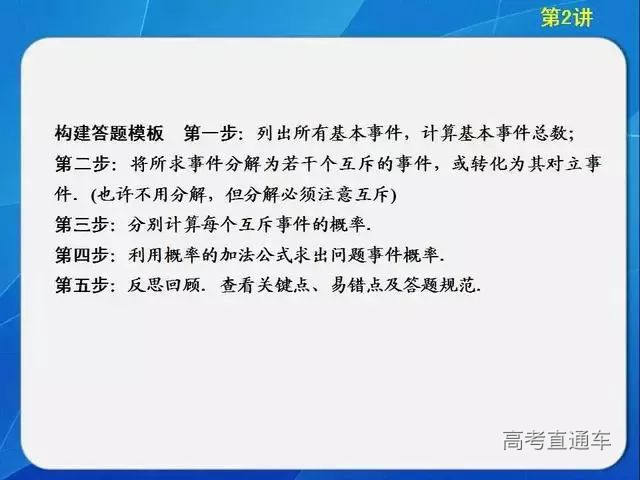 第2讲

构建答题模板　第一步：列出所有基本事件，计算基本事件总数；
第二步：将所求事件分解为若干个互斥的事件，或转化为其对立事件．(也许不用分解，但分解必须注意互斥)
第三步：分别计算每个互斥事件的概率．
第四步：利用概率的加法公式求出问题事件概率．
第五步：反思回顾．查看关键点、易错点及答题规范．

高考直通车